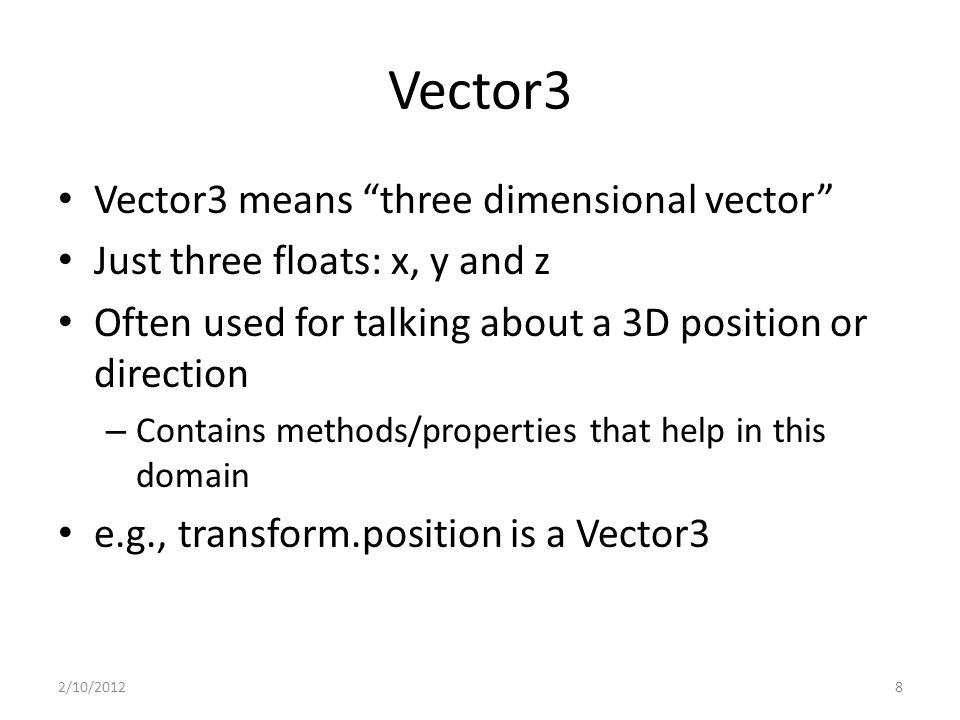 Vector3

• Vector3 means “three dimensional vector”
• Just three floats: x, y and z
• Often used for talking about a 3D position or direction
– Contains methods/properties that help in this domain
• e.g., transform.position is a Vector3

2/10/2012

8